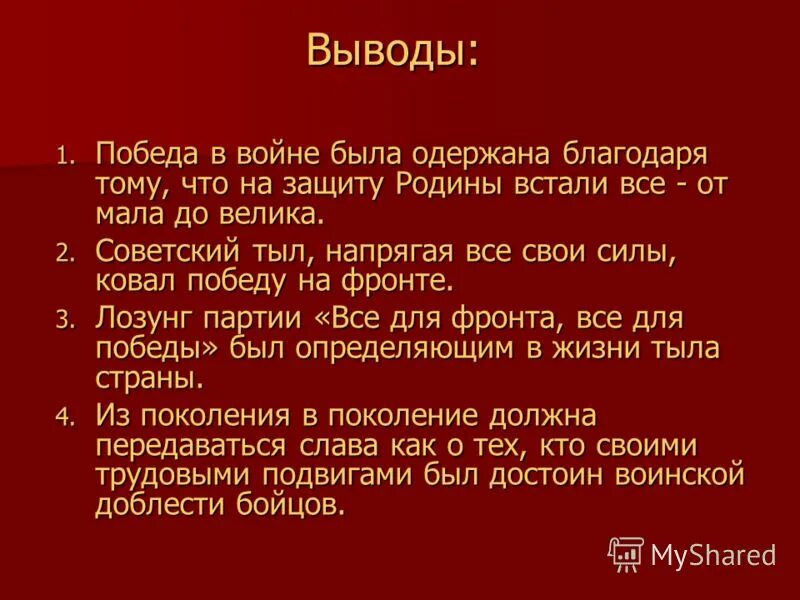 Выводы:

1. Победа в войне была одержана благодаря тому, что на защиту Родины встали все - от мала до велика.
2. Советский тыл, напрягая все свои силы, ковал победу на фронте.
3. Лозунг партии «Все для фронта, все для победы» был определяющим в жизни тыла страны.
4. Из поколения в поколение должна передаваться слава как о тех, кто своими трудовыми подвигами был достоин воинской доблести бойцов.

MyShared